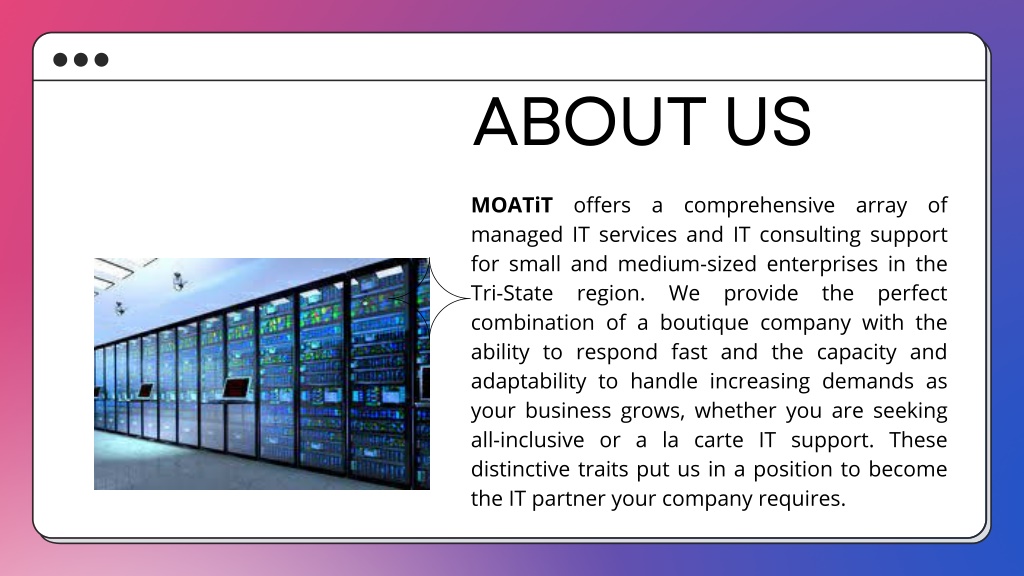 ABOUT US

MOATiT offers a comprehensive array of managed IT services and IT consulting support for small and medium-sized enterprises in the Tri-State region. We provide the perfect combination of a boutique company with the ability to respond fast and the capacity and adaptability to handle increasing demands as your business grows, whether you are seeking all-inclusive or a la carte IT support. These distinctive traits put us in a position to become the IT partner your company requires.